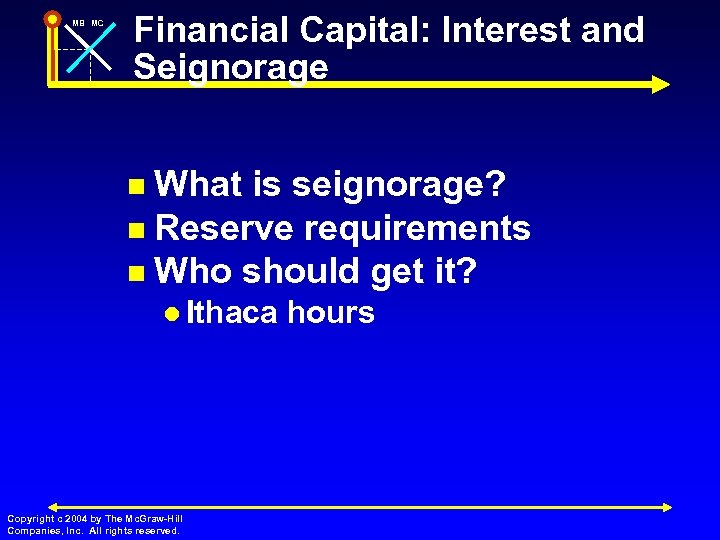 MB MC

Financial Capital: Interest and Seignorage

What is seignorage?
Reserve requirements
Who should get it?
Ithaca hours

Copyright c 2004 by The McGraw-Hill Companies, Inc. All rights reserved.